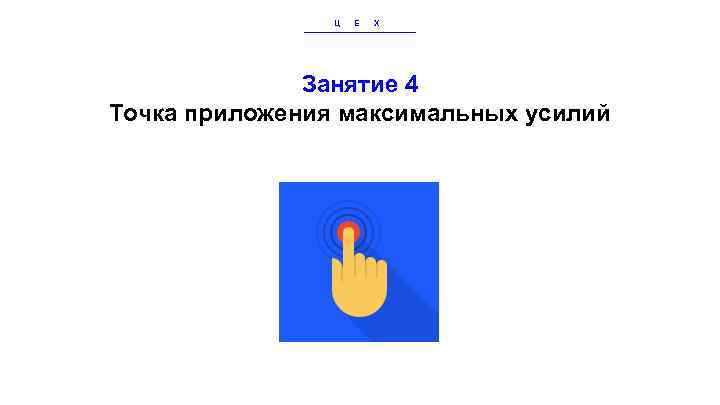 Ц Е Х

Занятие 4
Точка приложения максимальных усилий